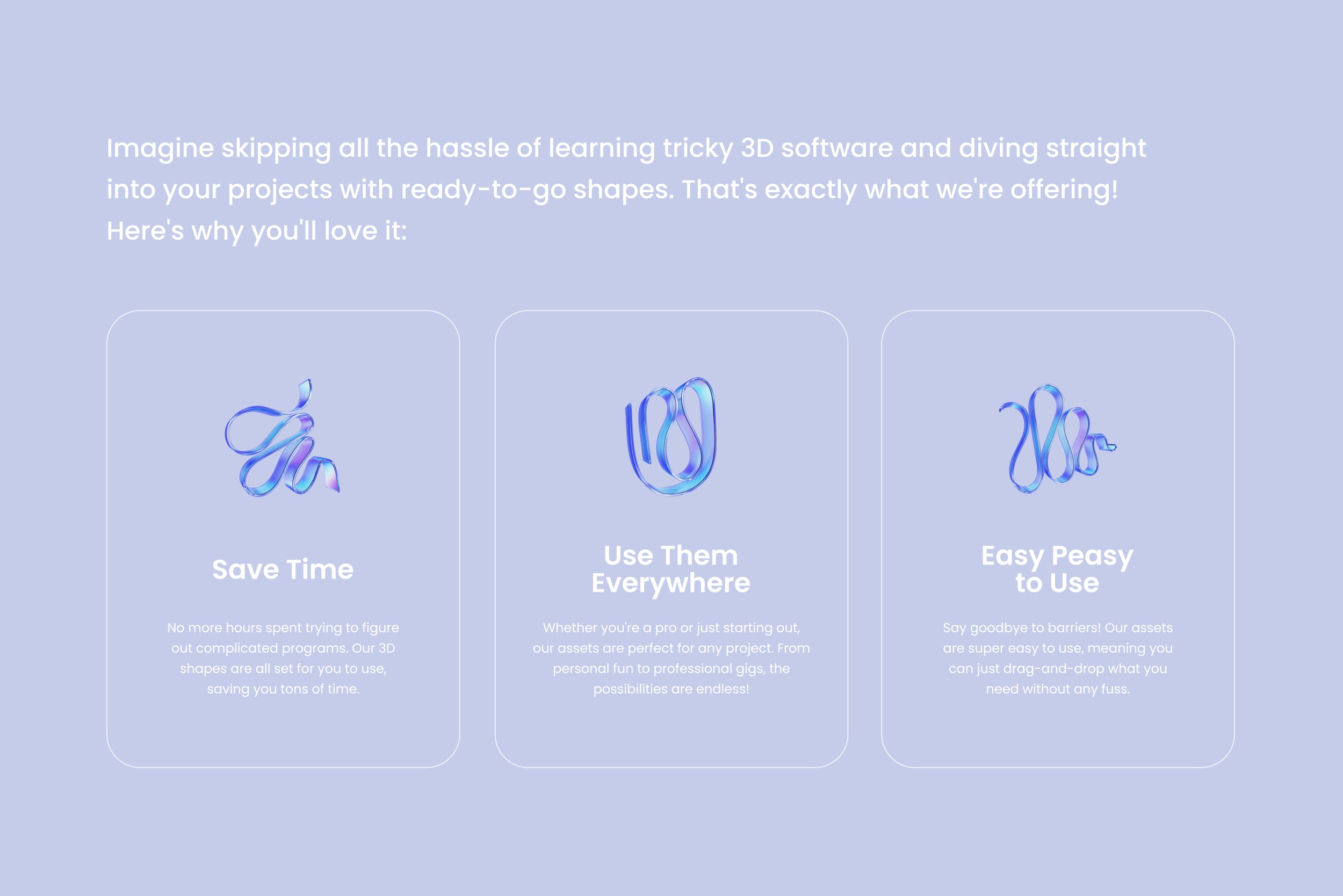 Imagine skipping all the hassle of learning tricky 3D software and diving straight into your projects with ready-to-go shapes. That's exactly what we're offering! Here's why you'll love it:

Save Time

No more hours spent trying to figure out complicated programs. Our 3D shapes are all set for you to use, saving you tons of time.

Use Them Everywhere

Whether you're a pro or just starting out, our assets are perfect for any project. From personal fun to professional gigs, the possibilities are endless!

Easy Peasy to Use

Say goodbye to barriers! Our assets are super easy to use, meaning you can just drag-and-drop what you need without any fuss.